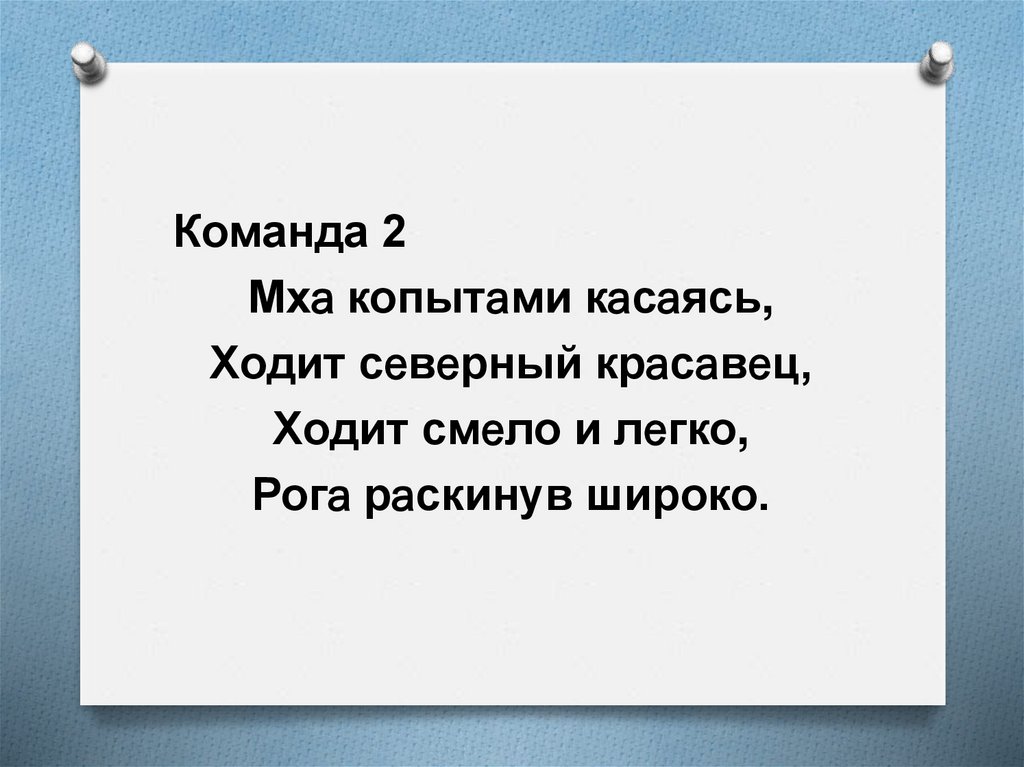 Команда 2

Мха копытами касаясь,
Ходит северный красавец,
Ходит смело и легко,
Рога раскинув широко.